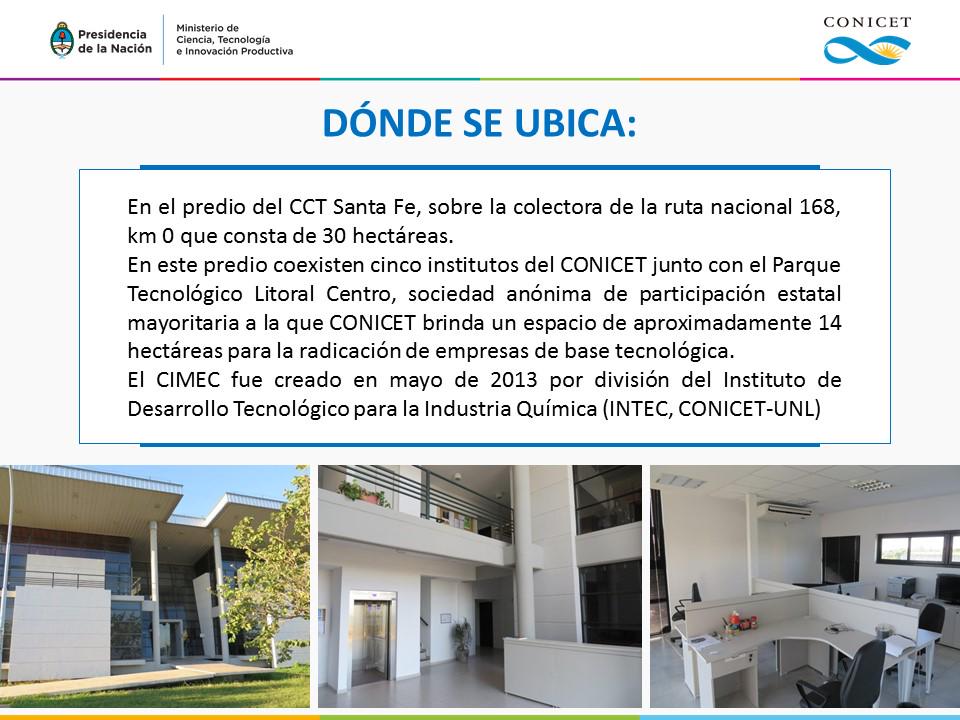 Presidencia de la Nación

Ministerio de Ciencia, Tecnología e Innovación Productiva

CONICET

DÓNDE SE UBICA:

En el predio del CCT Santa Fe, sobre la colectora de la ruta nacional 168, km 0 que consta de 30 hectáreas.
En este predio coexisten cinco institutos del CONICET junto con el Parque Tecnológico Litoral Centro, sociedad anónima de participación estatal mayoritaria a la que CONICET brinda un espacio de aproximadamente 14 hectáreas para la radicación de empresas de base tecnológica.
El CIMEC fue creado en mayo de 2013 por división del Instituto de Desarrollo Tecnológico para la Industria Química (INTEC, CONICET-UNL)